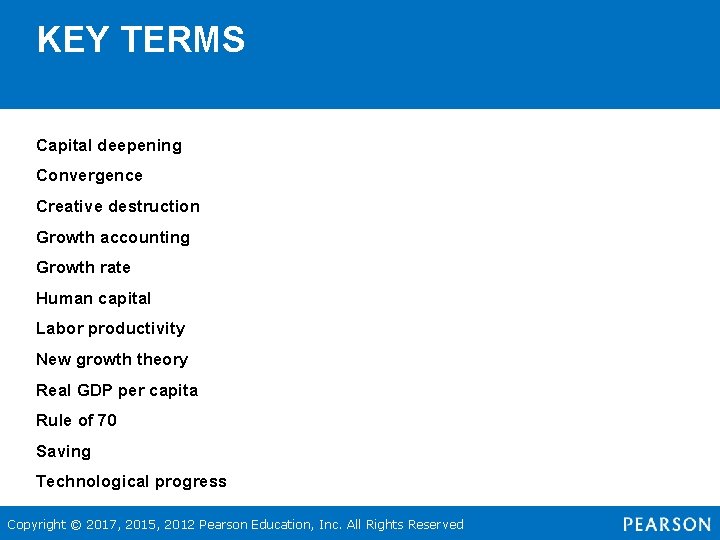 KEY TERMS

Capital deepening

Convergence

Creative destruction

Growth accounting

Growth rate

Human capital

Labor productivity

New growth theory

Real GDP per capita

Rule of 70

Saving

Technological progress

Copyright © 2017, 2015, 2012 Pearson Education, Inc. All Rights Reserved

PEARSON